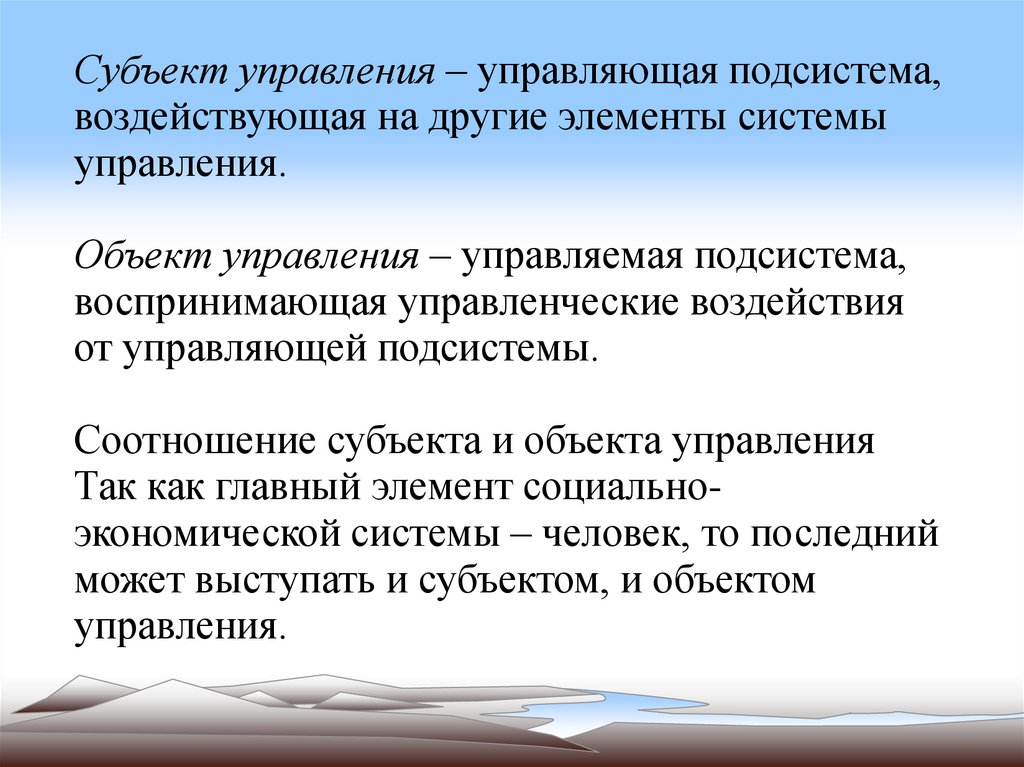 Субъект управления – управляющая подсистема, воздействующая на другие элементы системы управления.

Объект управления – управляемая подсистема, воспринимающая управленческие воздействия от управляющей подсистемы.

Соотношение субъекта и объекта управления
Так как главный элемент социально-экономической системы – человек, то последний может выступать и субъектом, и объектом управления.